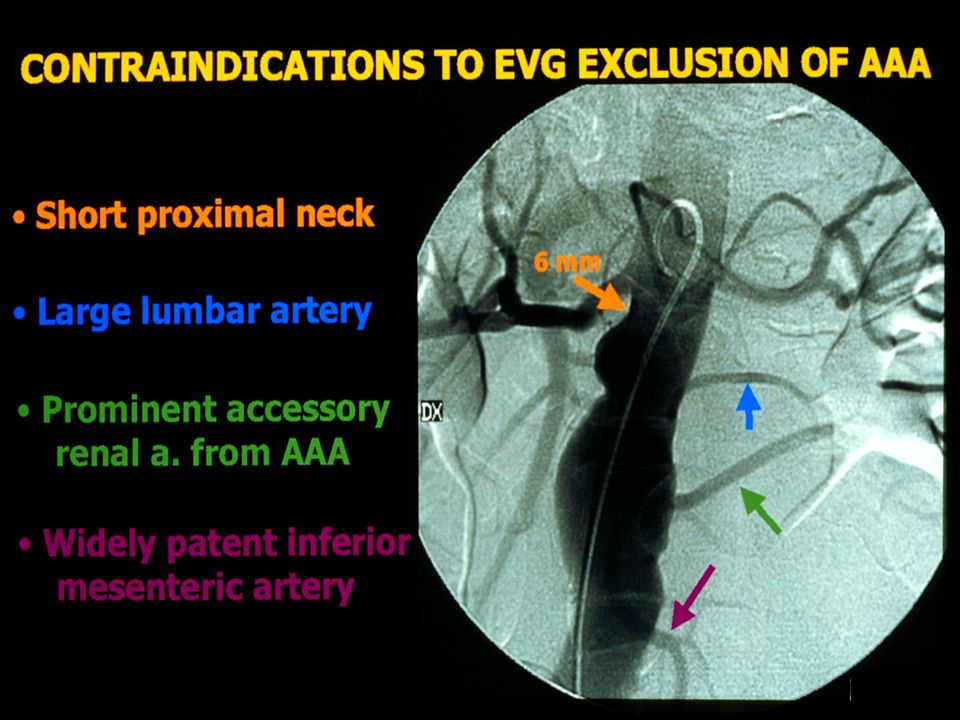 CONTRAINDICATIONS TO EVG EXCLUSION OF AAA

• Short proximal neck

• Large lumbar artery

• Prominent accessory renal a. from AAA

• Widely patent inferior mesenteric artery

6 mm

DX